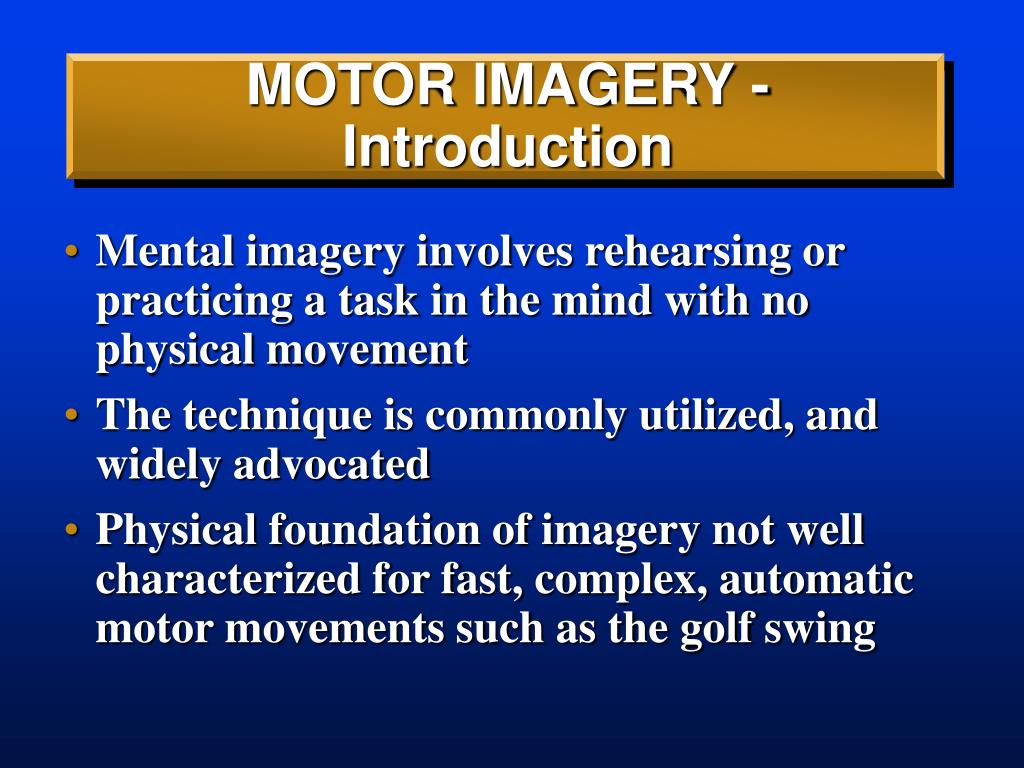 MOTOR IMAGERY - Introduction

• Mental imagery involves rehearsing or practicing a task in the mind with no physical movement
• The technique is commonly utilized, and widely advocated
• Physical foundation of imagery not well characterized for fast, complex, automatic motor movements such as the golf swing